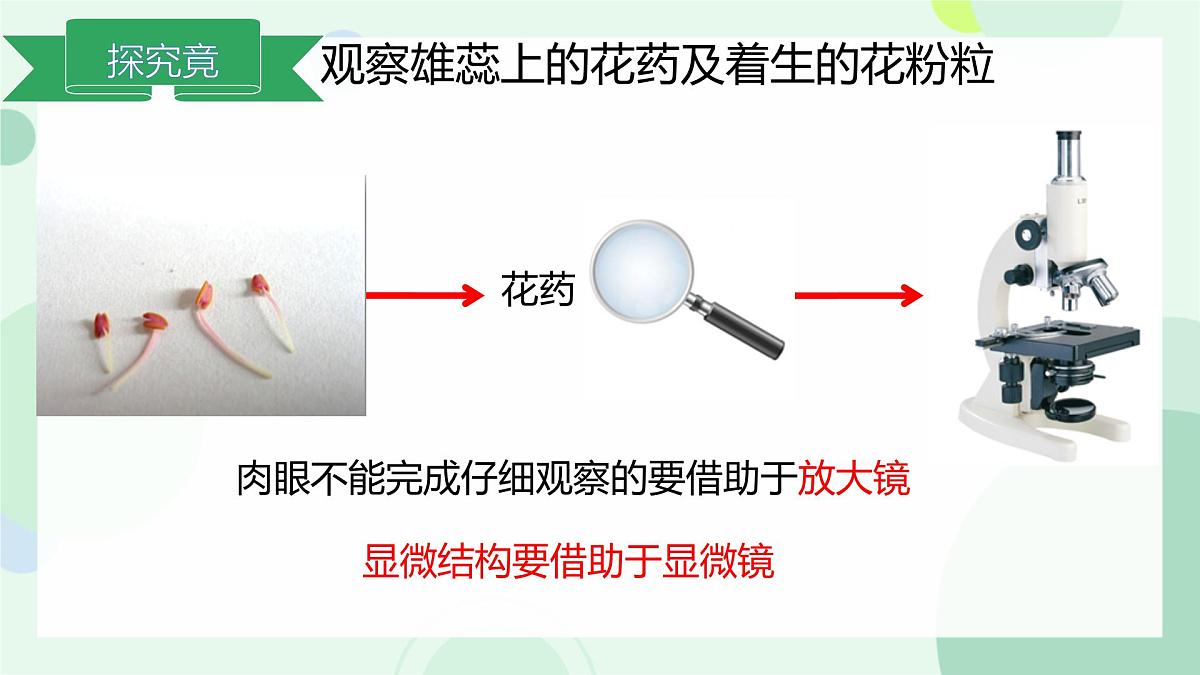 探究竟

观察雄蕊上的花药及着生的花粉粒

花药

肉眼不能完成仔细观察的要借助于放大镜

显微结构要借助于显微镜